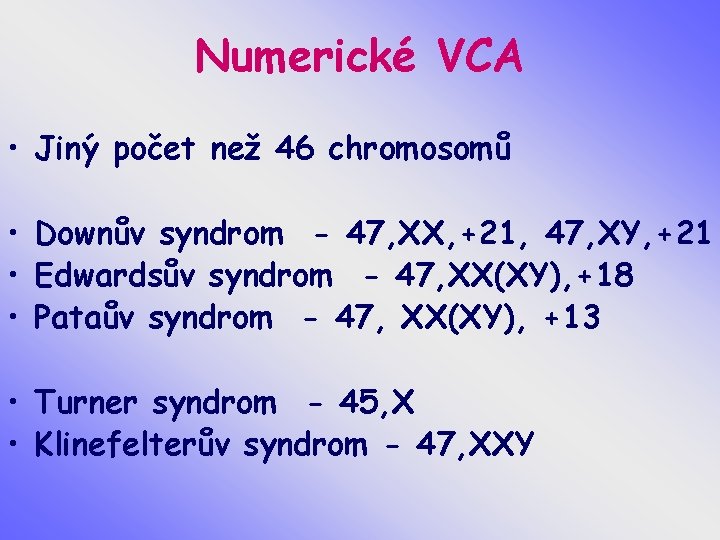 Numerické VCA

• Jiný počet než 46 chromosomů

• Downův syndrom - 47,XX,+21, 47,XY,+21
• Edwardsův syndrom - 47,XX(XY),+18
• Pataův syndrom - 47, XX(XY), +13

• Turner syndrom - 45,X
• Klinefelterův syndrom - 47,XXY